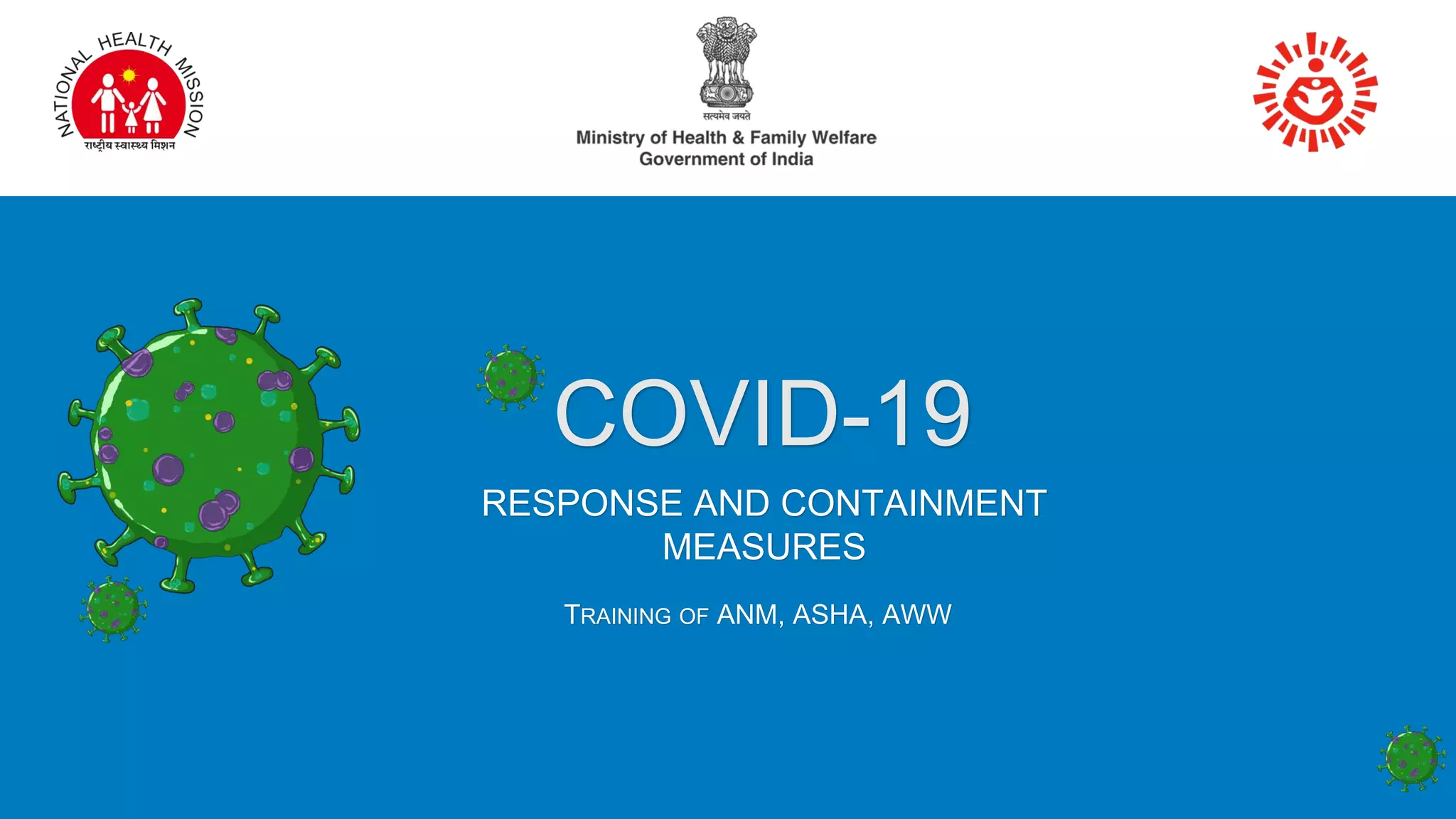 NATIONAL HEALTH MISSION
राष्ट्रीय स्वास्थ्य मिशन

सत्यमेव जयते
Ministry of Health & Family Welfare
Government of India

COVID-19

RESPONSE AND CONTAINMENT MEASURES

TRAINING OF ANM, ASHA, AWW